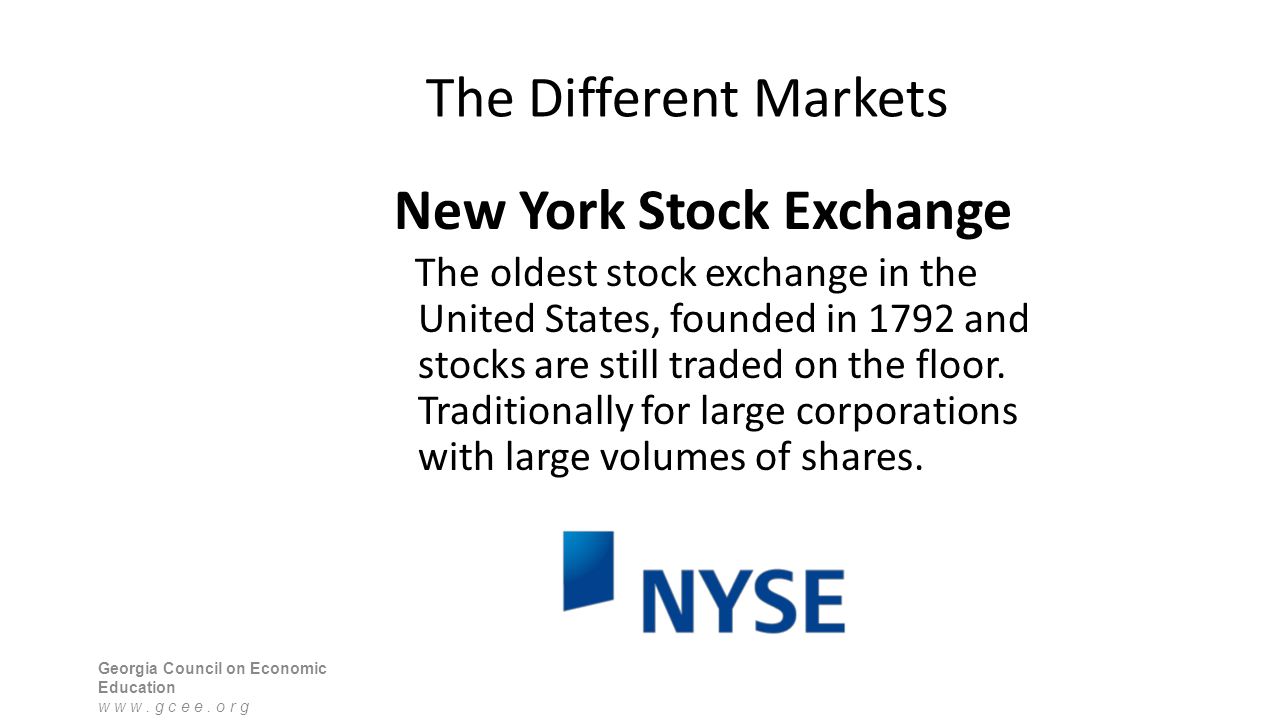 The Different Markets

New York Stock Exchange

The oldest stock exchange in the United States, founded in 1792 and stocks are still traded on the floor. Traditionally for large corporations with large volumes of shares.

NYSE

Georgia Council on Economic Education
w w w . g c e e . o r g